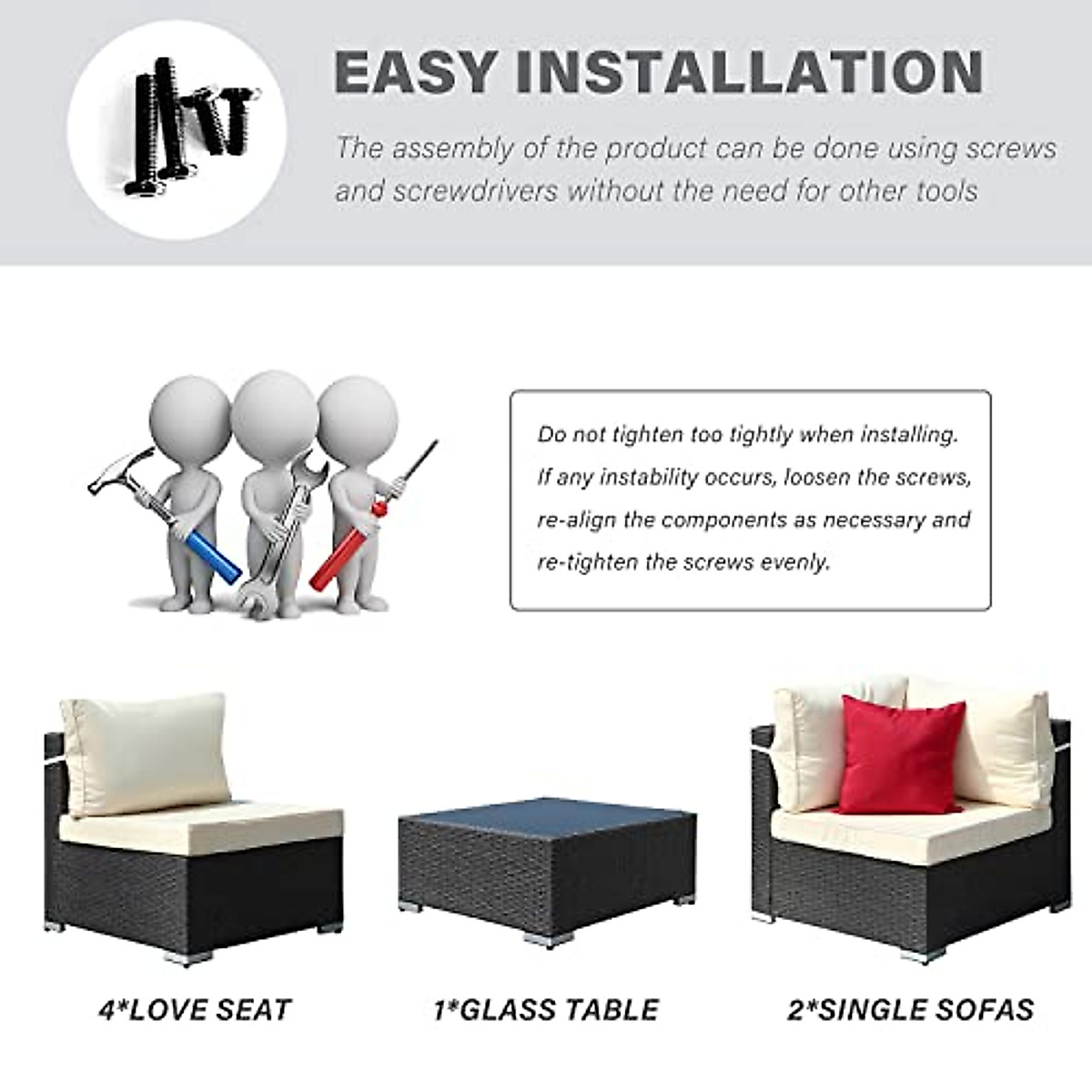 EASY INSTALLATION

The assembly of the product can be done using screws and screwdrivers without the need for other tools

Do not tighten too tightly when installing. If any instability occurs, loosen the screws, re-align the components as necessary and re-tighten the screws evenly.

4*LOVE SEAT

1*GLASS TABLE

2*SINGLE SOFAS